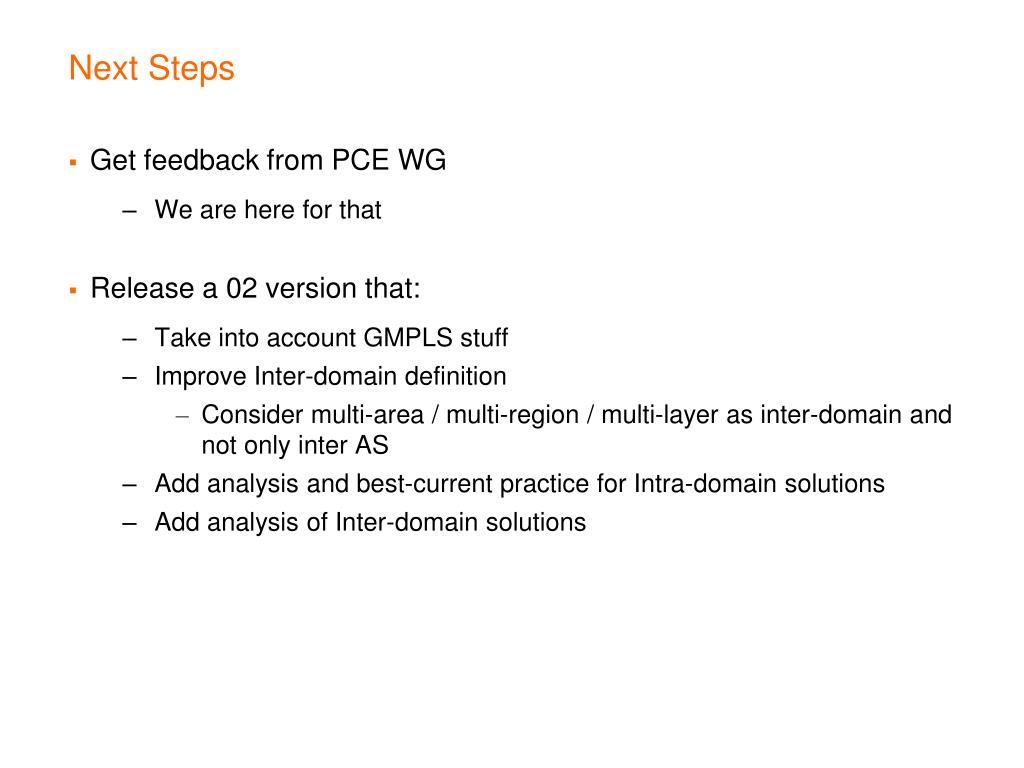 Next Steps

▪ Get feedback from PCE WG

– We are here for that

▪ Release a 02 version that:

– Take into account GMPLS stuff

– Improve Inter-domain definition

– Consider multi-area / multi-region / multi-layer as inter-domain and not only inter AS

– Add analysis and best-current practice for Intra-domain solutions

– Add analysis of Inter-domain solutions